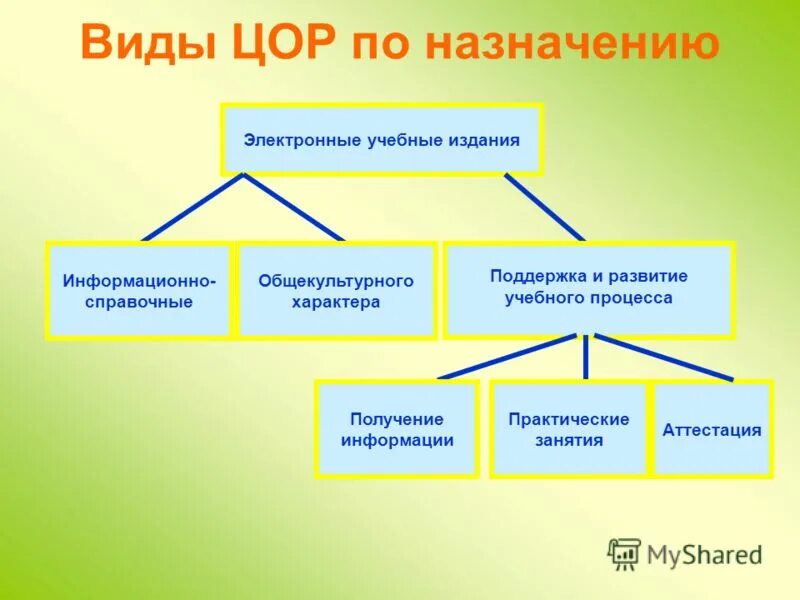 Виды ЦОР по назначению

Электронные учебные издания

Информационно-справочные

Общекультурного характера

Поддержка и развитие учебного процесса

Получение информации

Практические занятия

Аттестация

MyShared